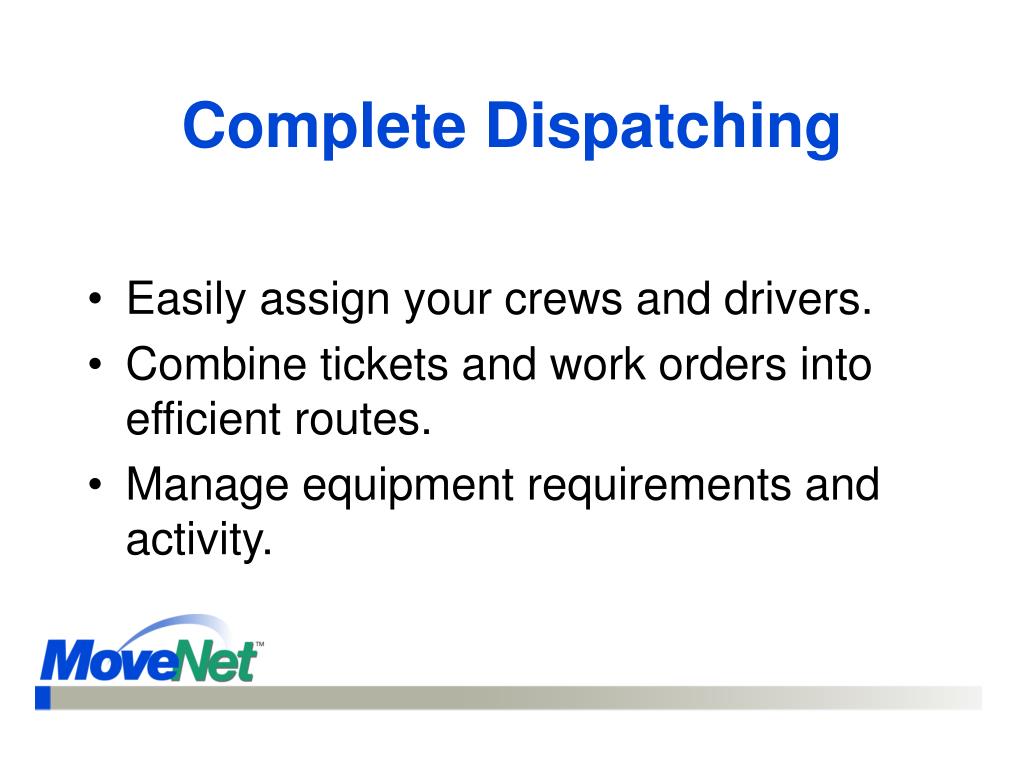 Complete Dispatching

• Easily assign your crews and drivers.
• Combine tickets and work orders into efficient routes.
• Manage equipment requirements and activity.

MoveNet™